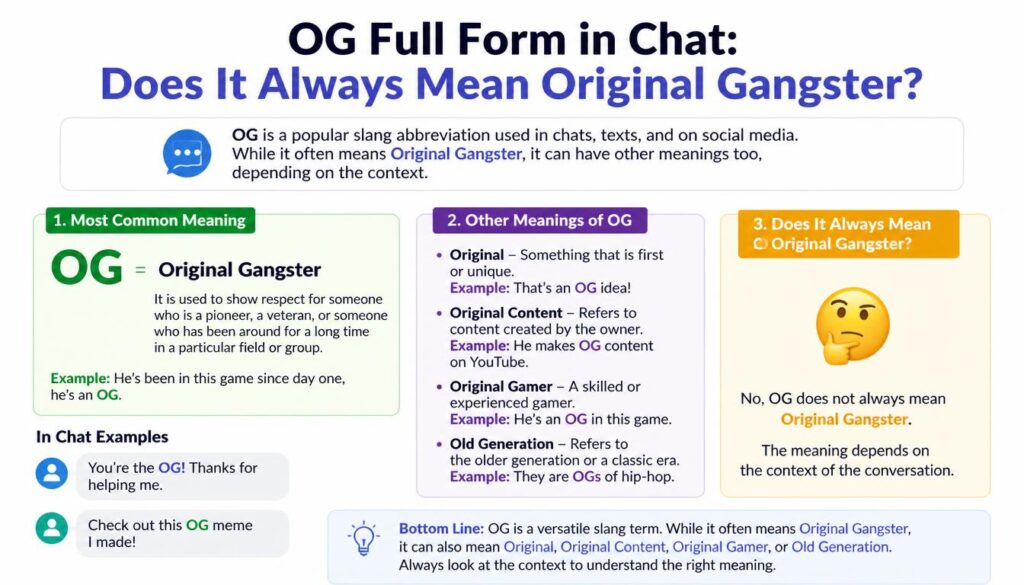 OG Full Form in Chat:
Does It Always Mean Original Gangster?

OG is a popular slang abbreviation used in chats, texts, and on social media. While it often means Original Gangster, it can have other meanings too, depending on the context.

1. Most Common Meaning

OG = Original Gangster

It is used to show respect for someone who is a pioneer, a veteran, or someone who has been around for a long time in a particular field or group.

Example: He's been in this game since day one, he's an OG.

In Chat Examples

You're the OG! Thanks for helping me.

Check out this OG meme I made!

2. Other Meanings of OG

• Original – Something that is first or unique.
Example: That's an OG idea!

• Original Content – Refers to content created by the owner.
Example: He makes OG content on YouTube.

• Original Gamer – A skilled or experienced gamer.
Example: He's an OG in this game.

• Old Generation – Refers to the older generation or a classic era.
Example: They are OGs of hip-hop.

3. Does It Always Mean Original Gangster?

No, OG does not always mean Original Gangster.

The meaning depends on the context of the conversation.

Bottom Line: OG is a versatile slang term. While it often means Original Gangster, it can also mean Original, Original Content, Original Gamer, or Old Generation. Always look at the context to understand the right meaning.